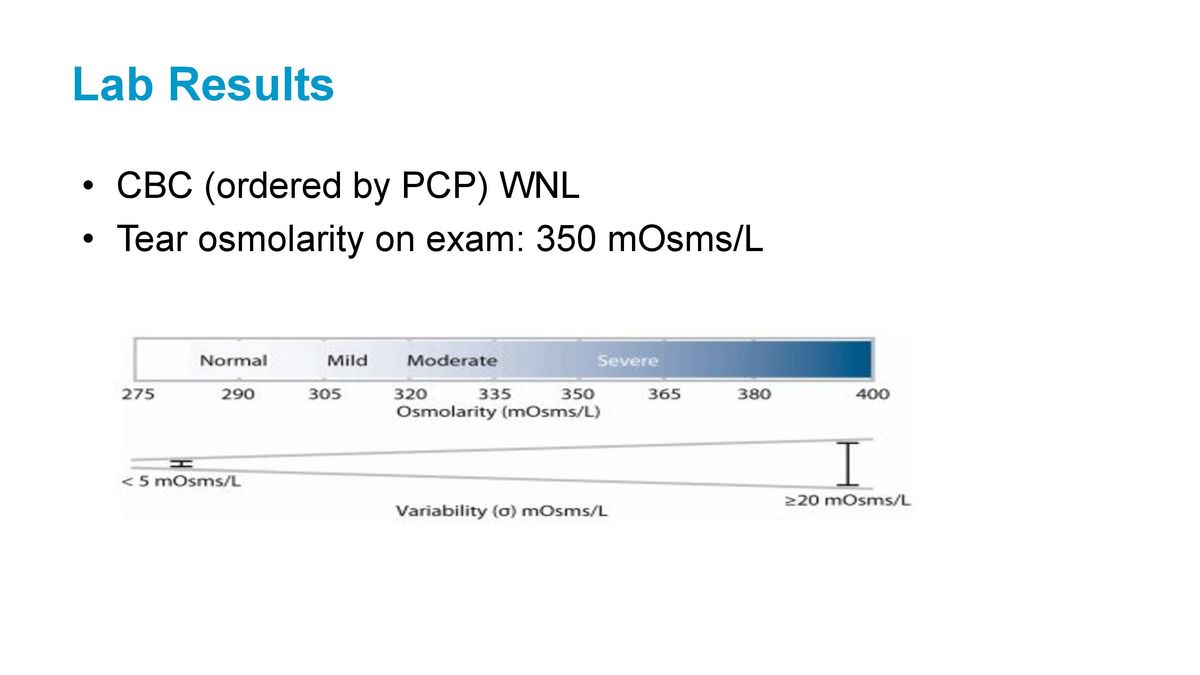 Lab Results

• CBC (ordered by PCP) WNL
• Tear osmolarity on exam: 350 mOsms/L

Normal Mild Moderate Severe

275 290 305 320 335 350 365 380 400

Osmolarity (mOsms/L)

< 5 mOsms/L

≥20 mOsms/L

Variability (σ) mOsms/L